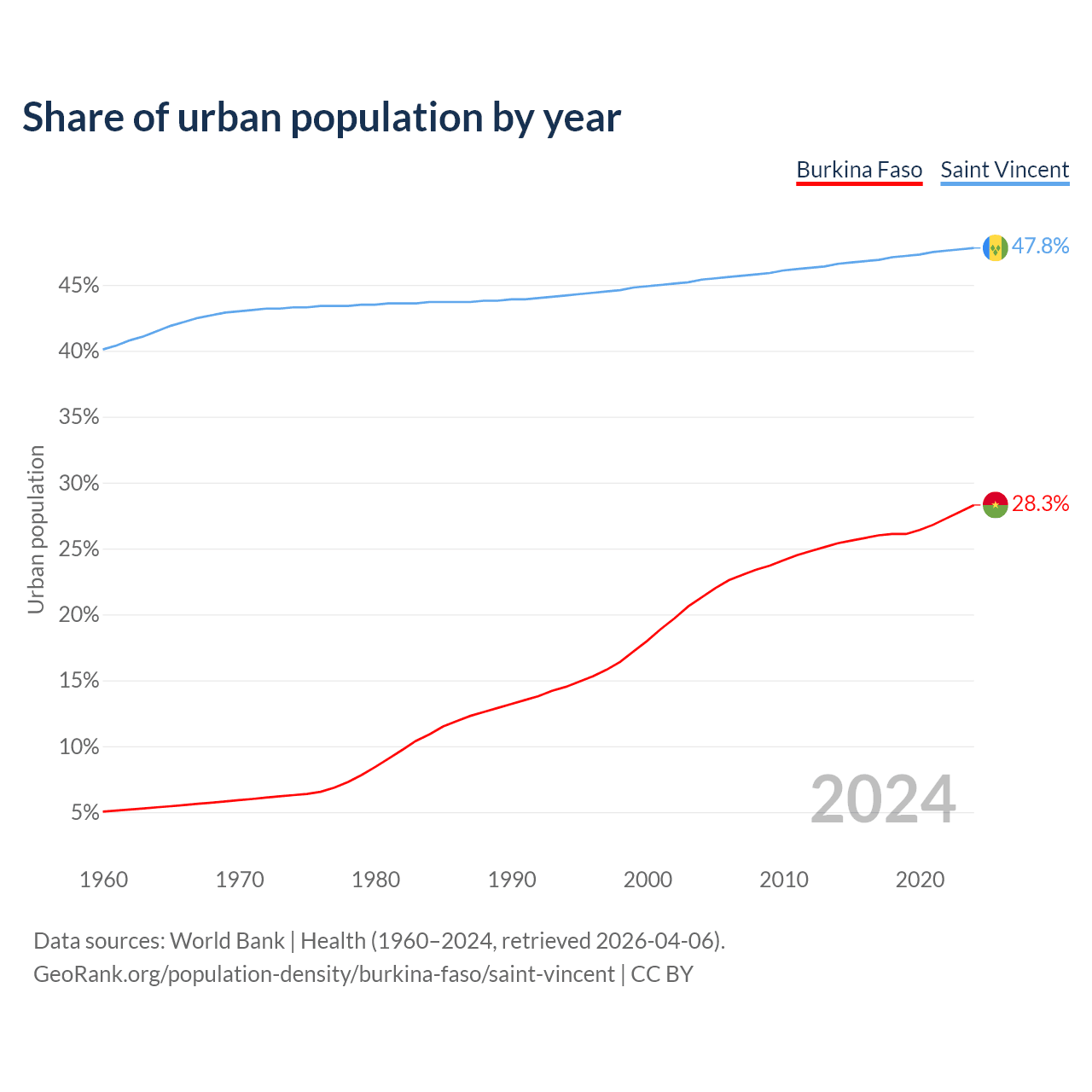 Share of urban population by year

Burkina Faso Saint Vincent

47.8%

28.3%

Urban population

45%
40%
35%
30%
25%
20%
15%
10%
5%

2024

1960 1970 1980 1990 2000 2010 2020

Data sources: World Bank | Health (1960–2024, retrieved 2026-04-06).
GeoRank.org/population-density/burkina-faso/saint-vincent | CC BY